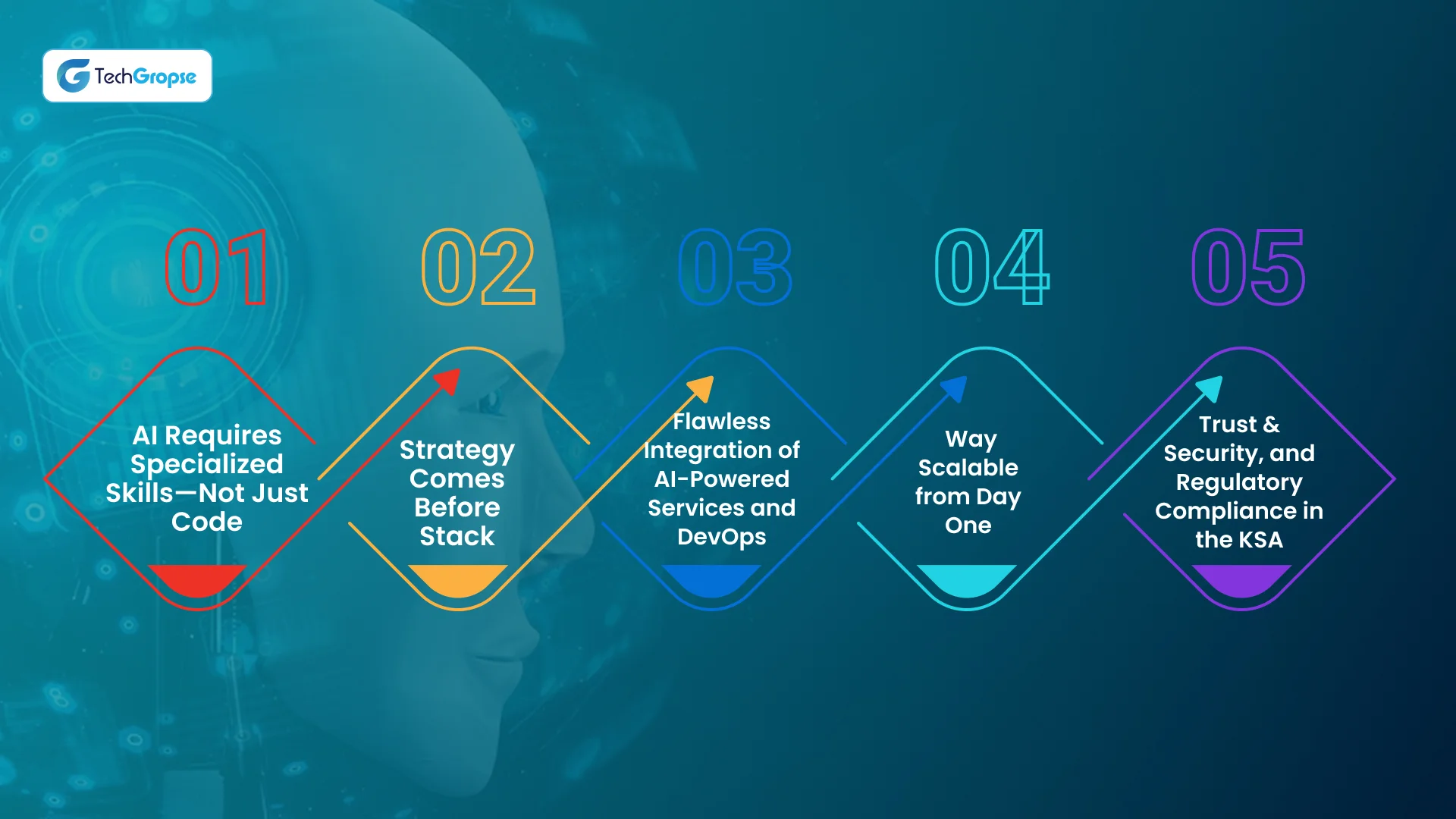 TechGropse

01

AI Requires Specialized Skills—Not Just Code

02

Strategy Comes Before Stack

03

Flawless Integration of AI-Powered Services and DevOps

04

Way Scalable from Day One

05

Trust & Security, and Regulatory Compliance in the KSA